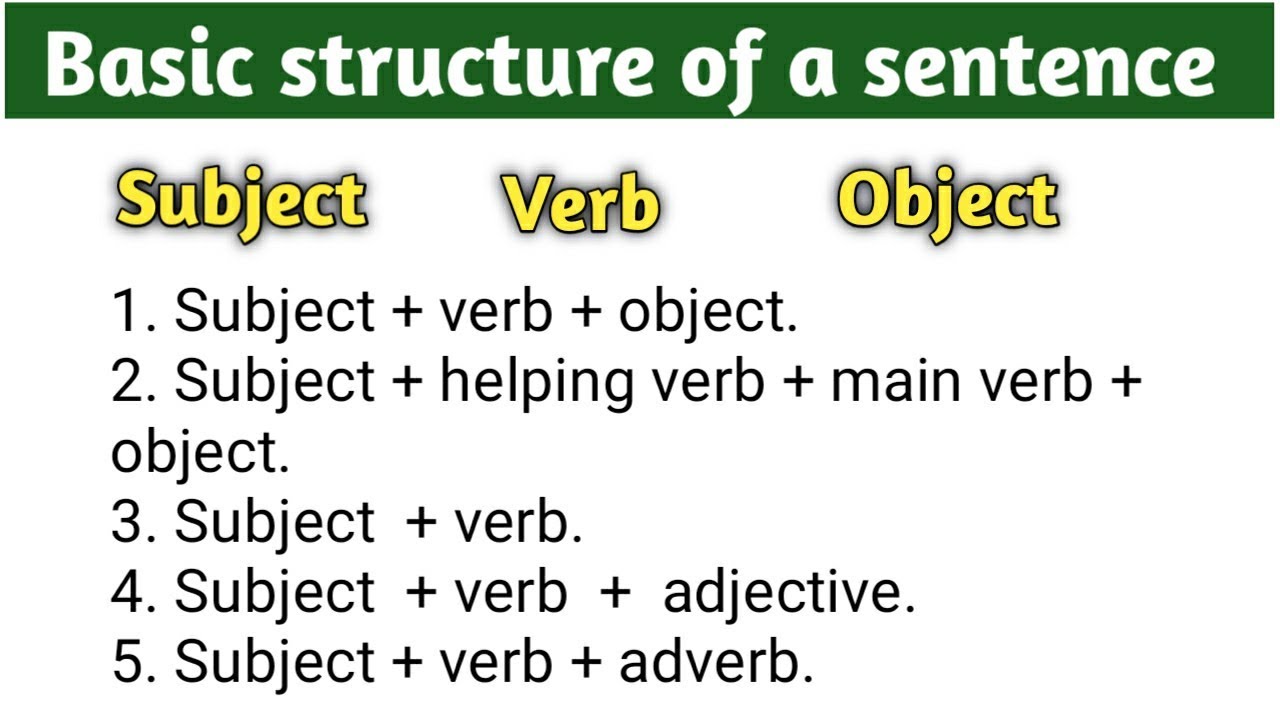 Basic structure of a sentence

Subject Verb Object

1. Subject + verb + object.
2. Subject + helping verb + main verb + object.
3. Subject + verb.
4. Subject + verb + adjective.
5. Subject + verb + adverb.